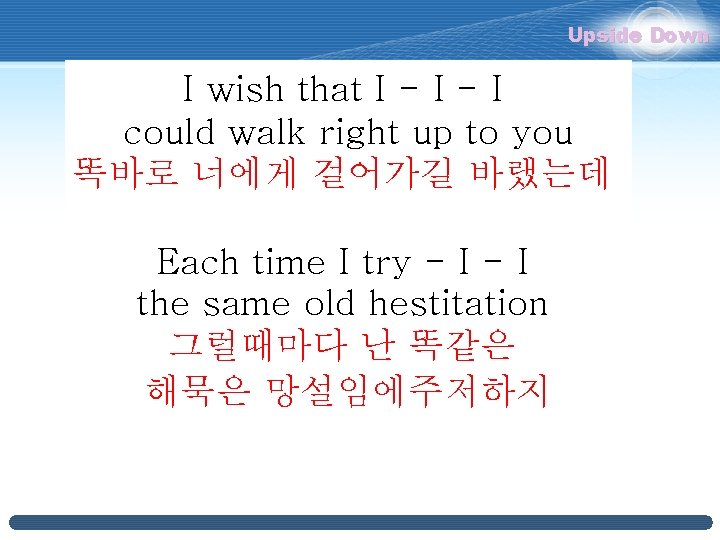 Upside Down

I wish that I - I - I
could walk right up to you
똑바로 너에게 걸어가길 바랬는데

Each time I try - I - I
the same old hestitation
그럴때마다 난 똑같은
해묵은 망설임에주저하지